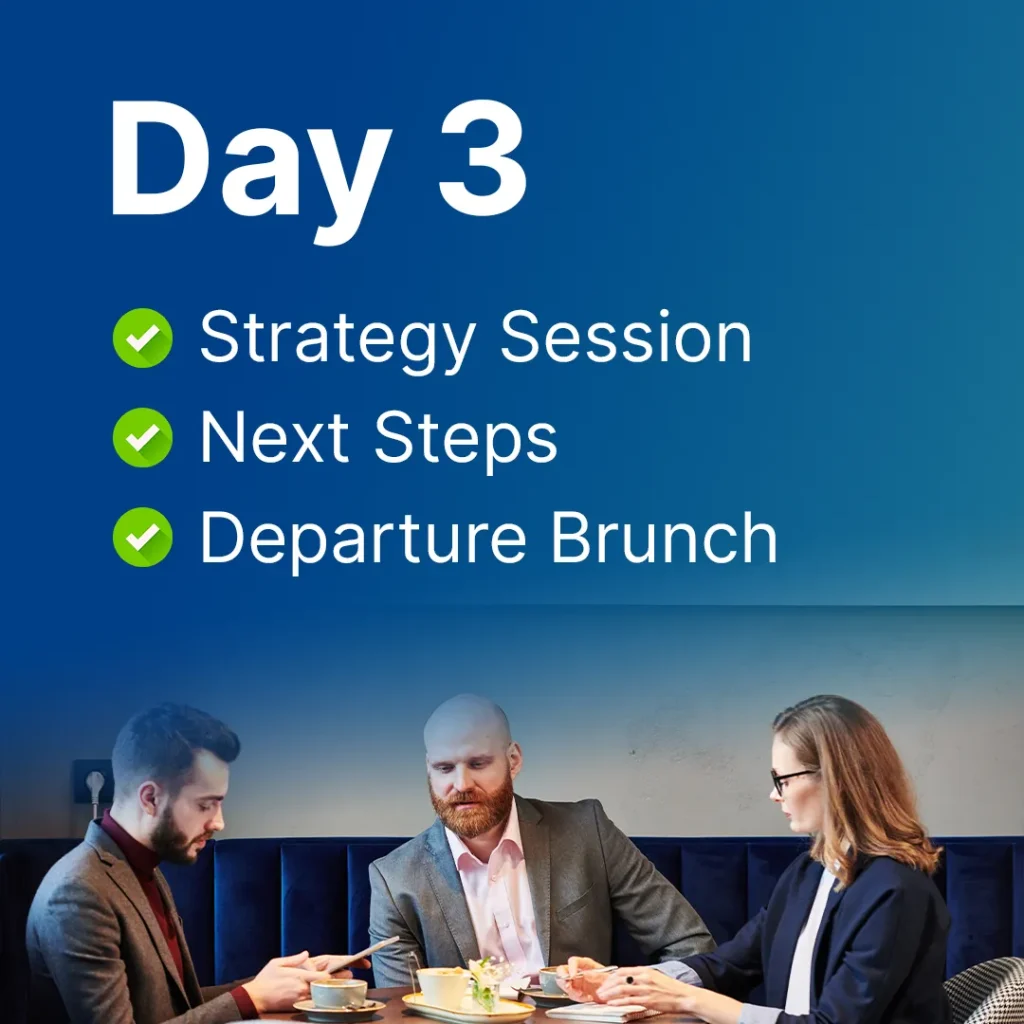 Day 3

Strategy Session
Next Steps
Departure Brunch